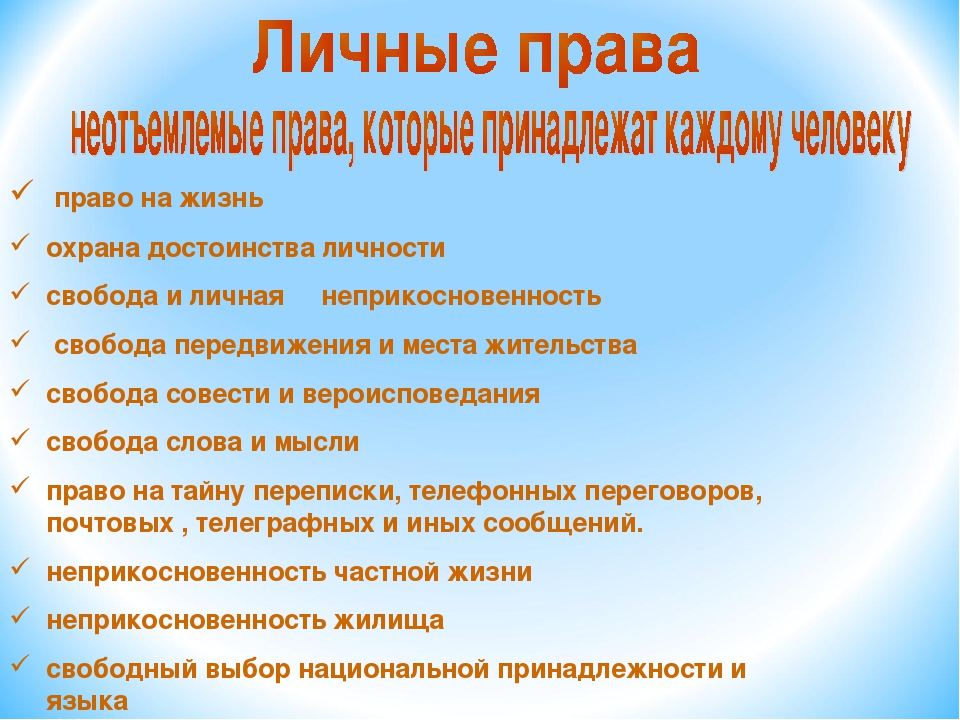 Личные права

неотъемлемые права, которые принадлежат каждому человеку

✓ право на жизнь
✓ охрана достоинства личности
✓ свобода и личная неприкосновенность
✓ свобода передвижения и места жительства
✓ свобода совести и вероисповедания
✓ свобода слова и мысли
✓ право на тайну переписки, телефонных переговоров, почтовых , телеграфных и иных сообщений.
✓ неприкосновенность частной жизни
✓ неприкосновенность жилища
✓ свободный выбор национальной принадлежности и языка